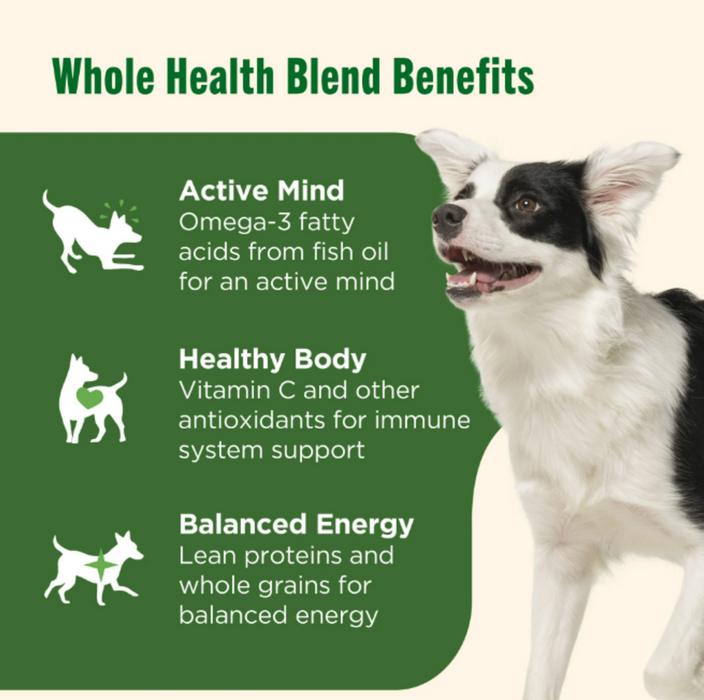 Whole Health Blend Benefits

Active Mind
Omega-3 fatty acids from fish oil for an active mind

Healthy Body
Vitamin C and other antioxidants for immune system support

Balanced Energy
Lean proteins and whole grains for balanced energy